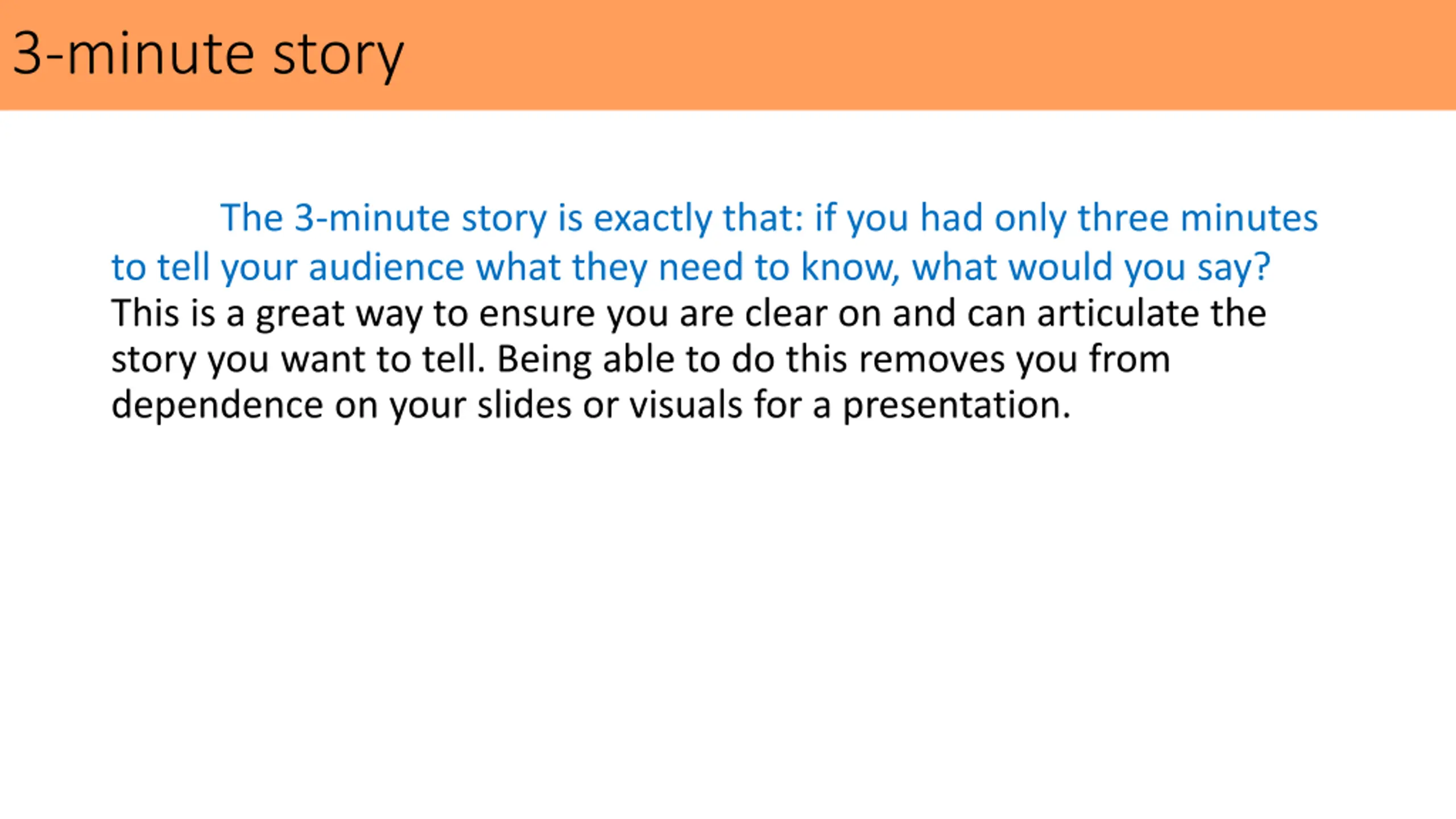 3-minute story

The 3-minute story is exactly that: if you had only three minutes to tell your audience what they need to know, what would you say? This is a great way to ensure you are clear on and can articulate the story you want to tell. Being able to do this removes you from dependence on your slides or visuals for a presentation.